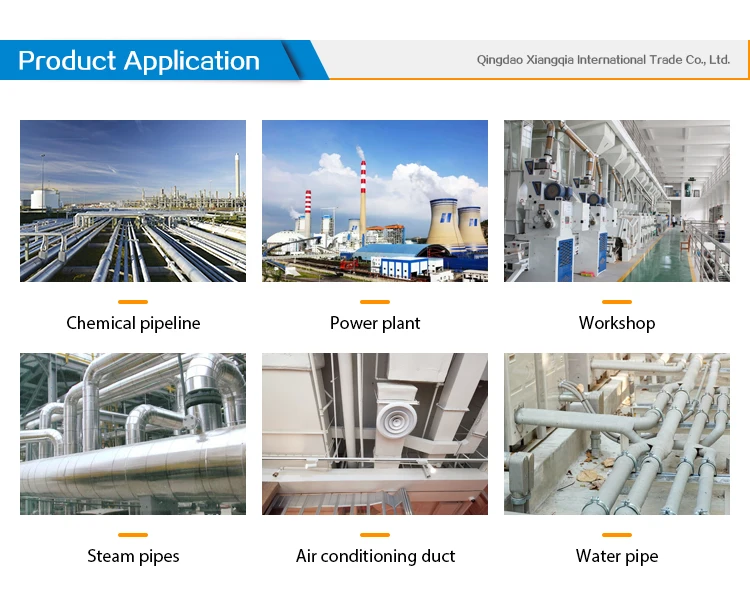 Product Application

Qingdao Xiangqia International Trade Co., Ltd.

Chemical pipeline

Power plant

Workshop

Steam pipes

Air conditioning duct

Water pipe